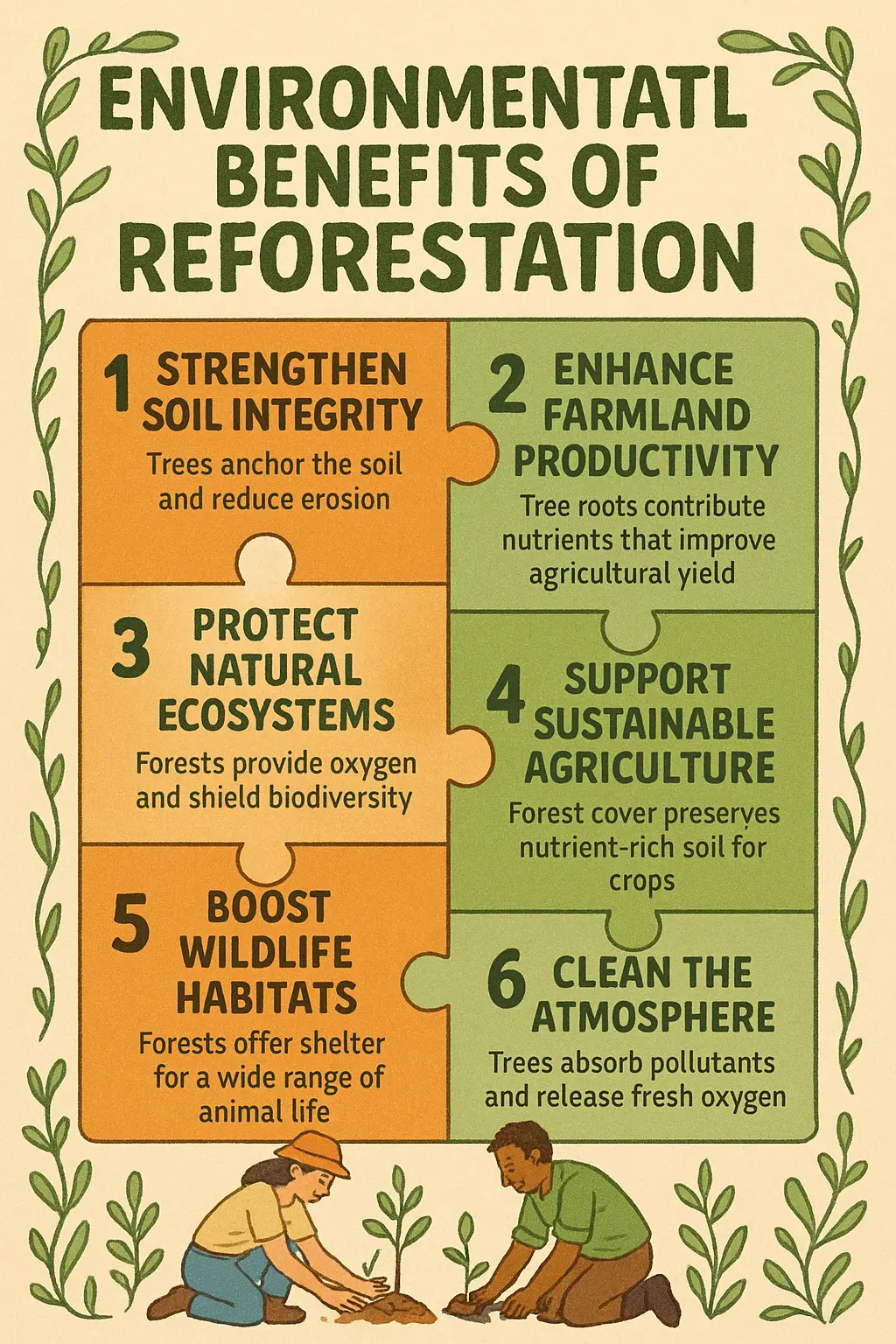 ENVIRONMENTATL BENEFITS OF REFORESTATION

1 STRENGTHEN SOIL INTEGRITY
Trees anchor the soil and reduce erosion

2 ENHANCE FARMLAND PRODUCTIVITY
Tree roots contribute nutrients that improve agricultural yield

3 PROTECT NATURAL ECOSYSTEMS
Forests provide oxygen and shield biodiversity

4 SUPPORT SUSTAINABLE AGRICULTURE
Forest cover preserves nutrient-rich soil for crops

5 BOOST WILDLIFE HABITATS
Forests offer shelter for a wide range of animal life

6 CLEAN THE ATMOSPHERE
Trees absorb pollutants and release fresh oxygen